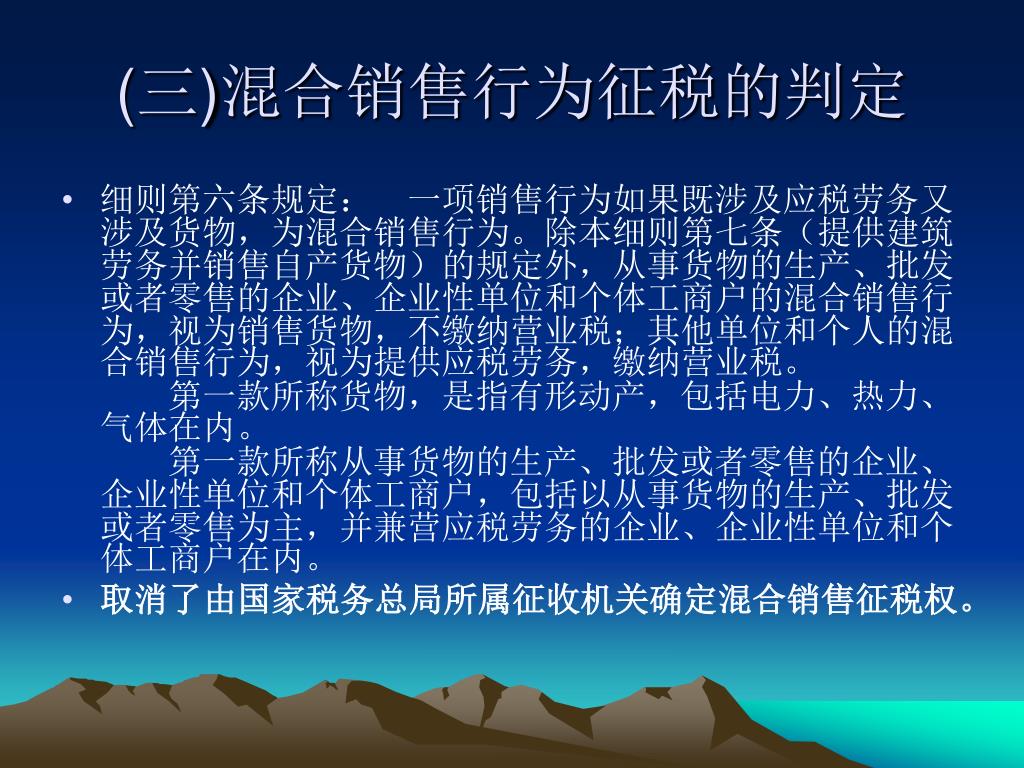 (三)混合销售行为征税的判定

• 细则第六条规定： 一项销售行为如果既涉及应税劳务又涉及货物，为混合销售行为。除本细则第七条（提供建筑劳务并销售自产货物）的规定外，从事货物的生产、批发或者零售的企业、企业性单位和个体工商户的混合销售行为，视为销售货物，不缴纳营业税；其他单位和个人的混合销售行为，视为提供应税劳务，缴纳营业税。

第一款所称货物，是指有形动产，包括电力、热力、气体在内。

第一款所称从事货物的生产、批发或者零售的企业、企业性单位和个体工商户，包括以从事货物的生产、批发或者零售为主，并兼营应税劳务的企业、企业性单位和个体工商户在内。

• 取消了由国家税务总局所属征收机关确定混合销售征税权。